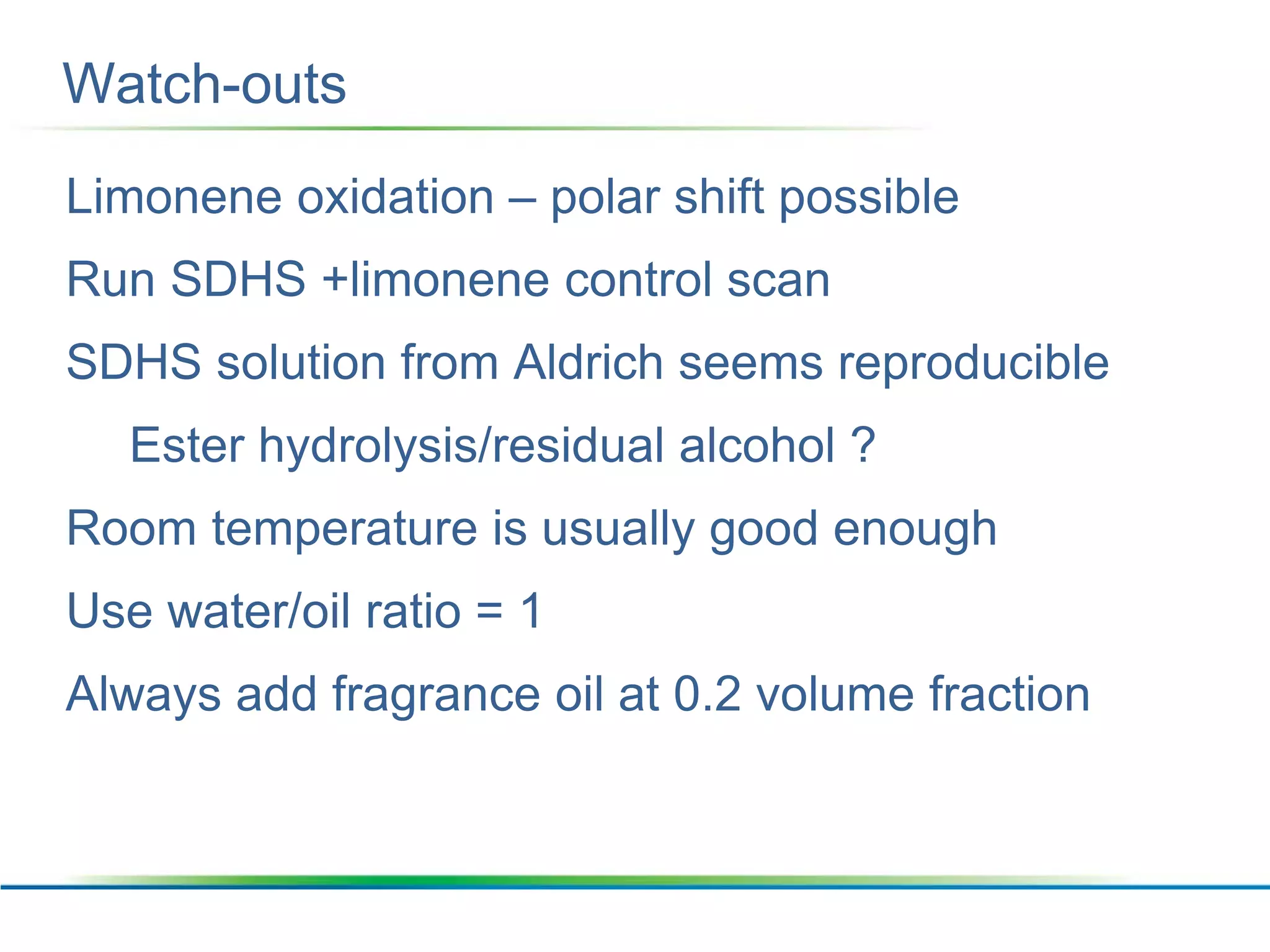 Watch-outs

Limonene oxidation – polar shift possible

Run SDHS +limonene control scan

SDHS solution from Aldrich seems reproducible

Ester hydrolysis/residual alcohol ?

Room temperature is usually good enough

Use water/oil ratio = 1

Always add fragrance oil at 0.2 volume fraction